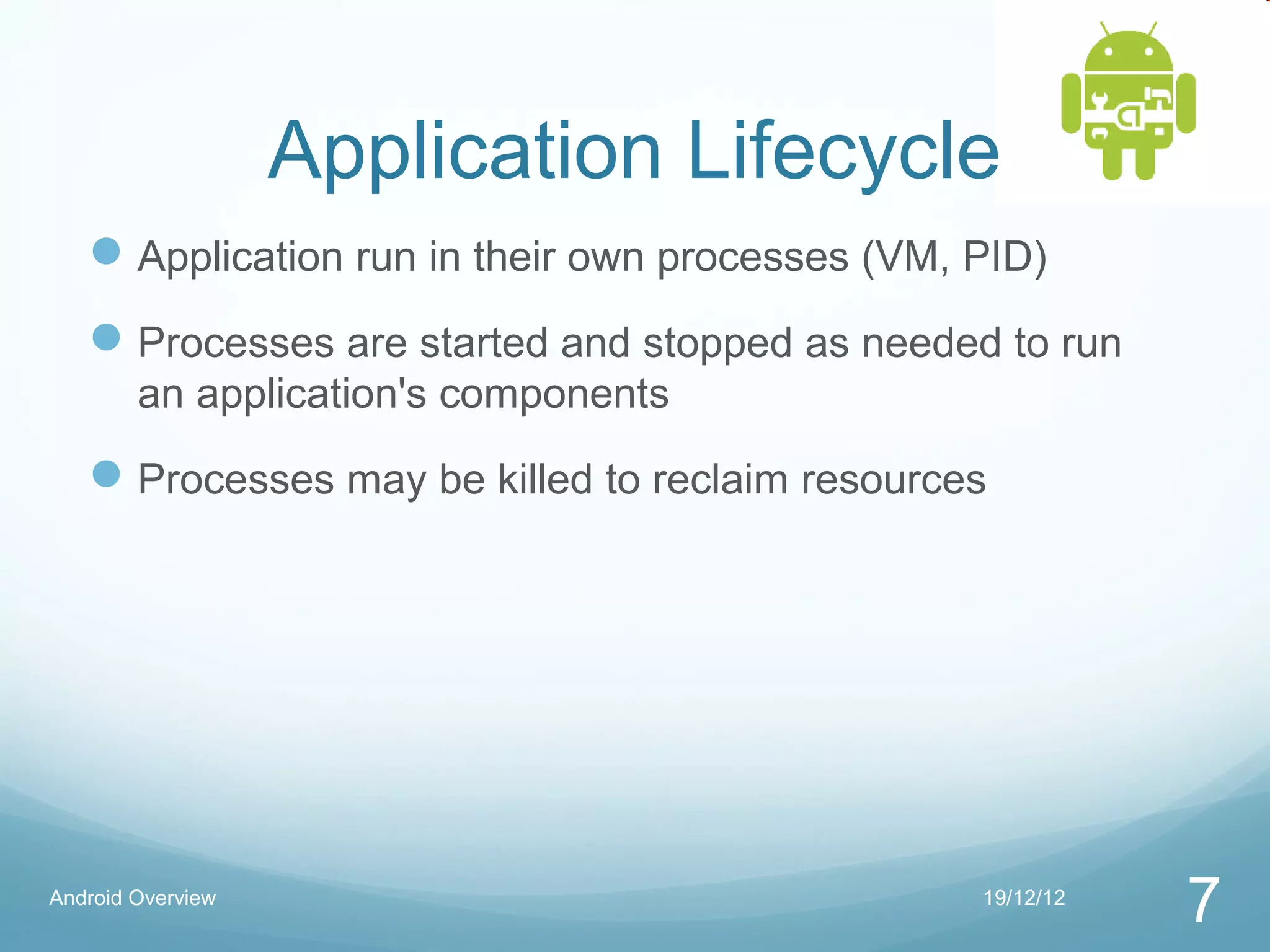 Application Lifecycle

Application run in their own processes (VM, PID)

Processes are started and stopped as needed to run an application's components

Processes may be killed to reclaim resources

Android Overview

19/12/12

7